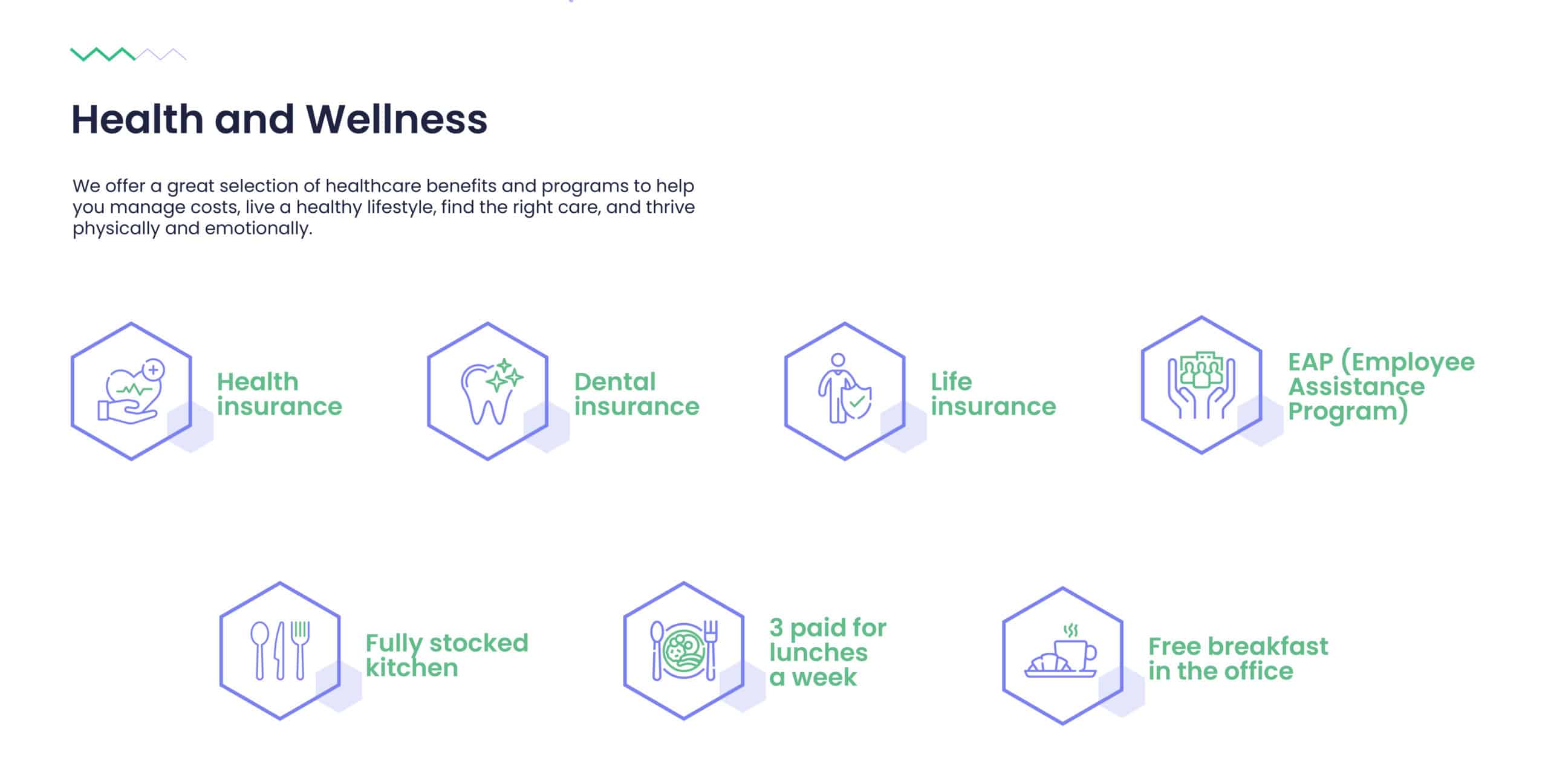 Health and Wellness

We offer a great selection of healthcare benefits and programs to help you manage costs, live a healthy lifestyle, find the right care, and thrive physically and emotionally.

Health insurance

Dental insurance

Life insurance

EAP (Employee Assistance Program)

Fully stocked kitchen

3 paid for lunches a week

Free breakfast in the office